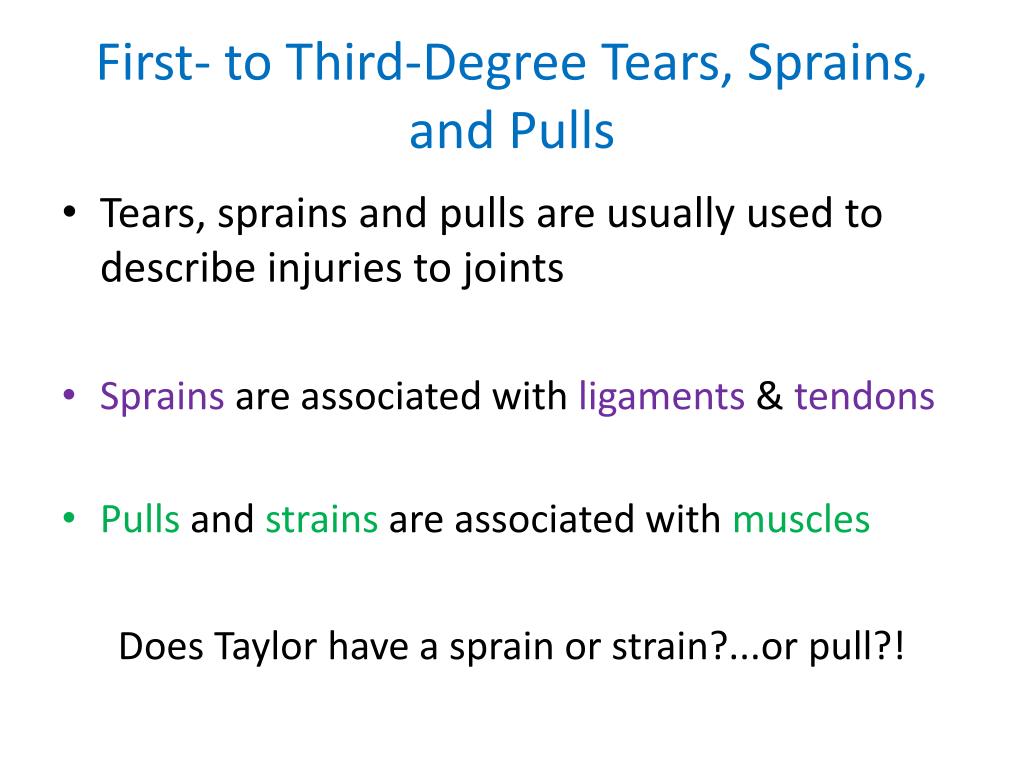 First- to Third-Degree Tears, Sprains, and Pulls

• Tears, sprains and pulls are usually used to describe injuries to joints

• Sprains are associated with ligaments & tendons

• Pulls and strains are associated with muscles

Does Taylor have a sprain or strain?...or pull?!